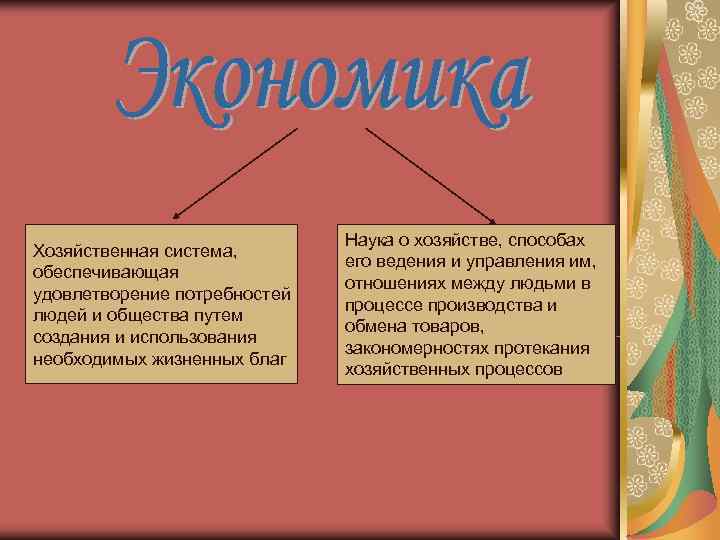 Экономика

Хозяйственная система, обеспечивающая удовлетворение потребностей людей и общества путем создания и использования необходимых жизненных благ

Наука о хозяйстве, способах его ведения и управления им, отношениях между людьми в процессе производства и обмена товаров, закономерностях протекания хозяйственных процессов